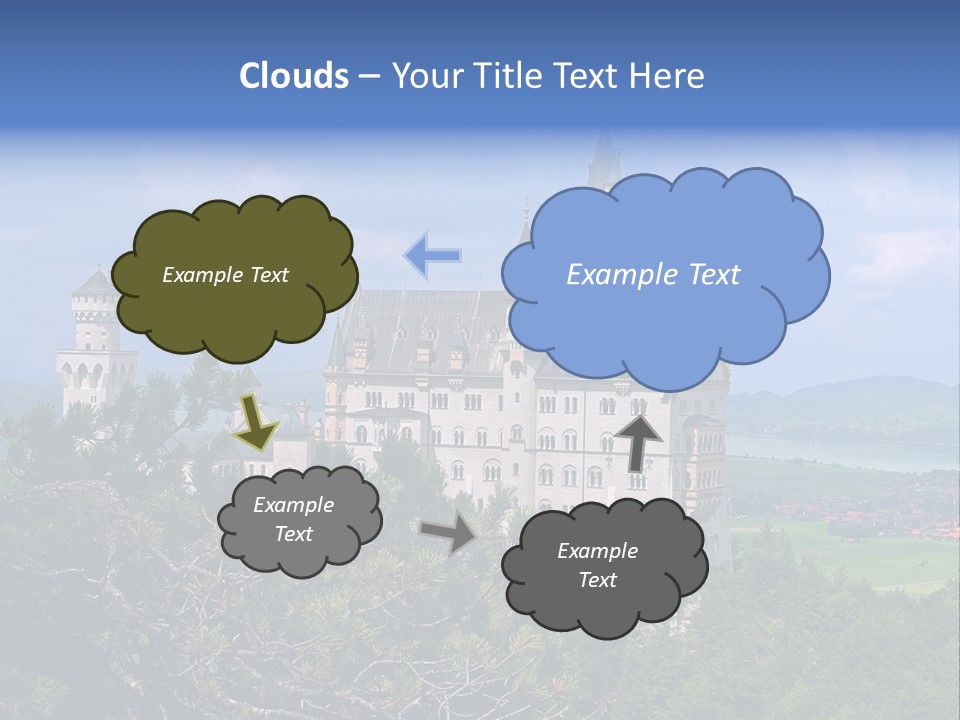 Clouds – Your Title Text Here

Example Text

Example Text

Example Text

Example Text